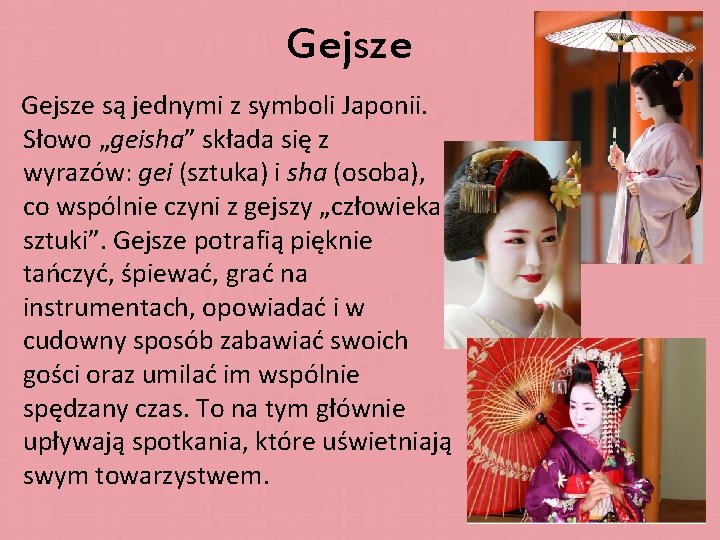 Gejsze

Gejsze są jednymi z symboli Japonii. Słowo „geisha” składa się z wyrazów: gei (sztuka) i sha (osoba), co wspólnie czyni z gejszy „człowieka sztuki”. Gejsze potrafią pięknie tańczyć, śpiewać, grać na instrumentach, opowiadać i w cudowny sposób zabawiać swoich gości oraz umilać im wspólnie spędzany czas. To na tym głównie upływają spotkania, które uświetniają swym towarzystwem.